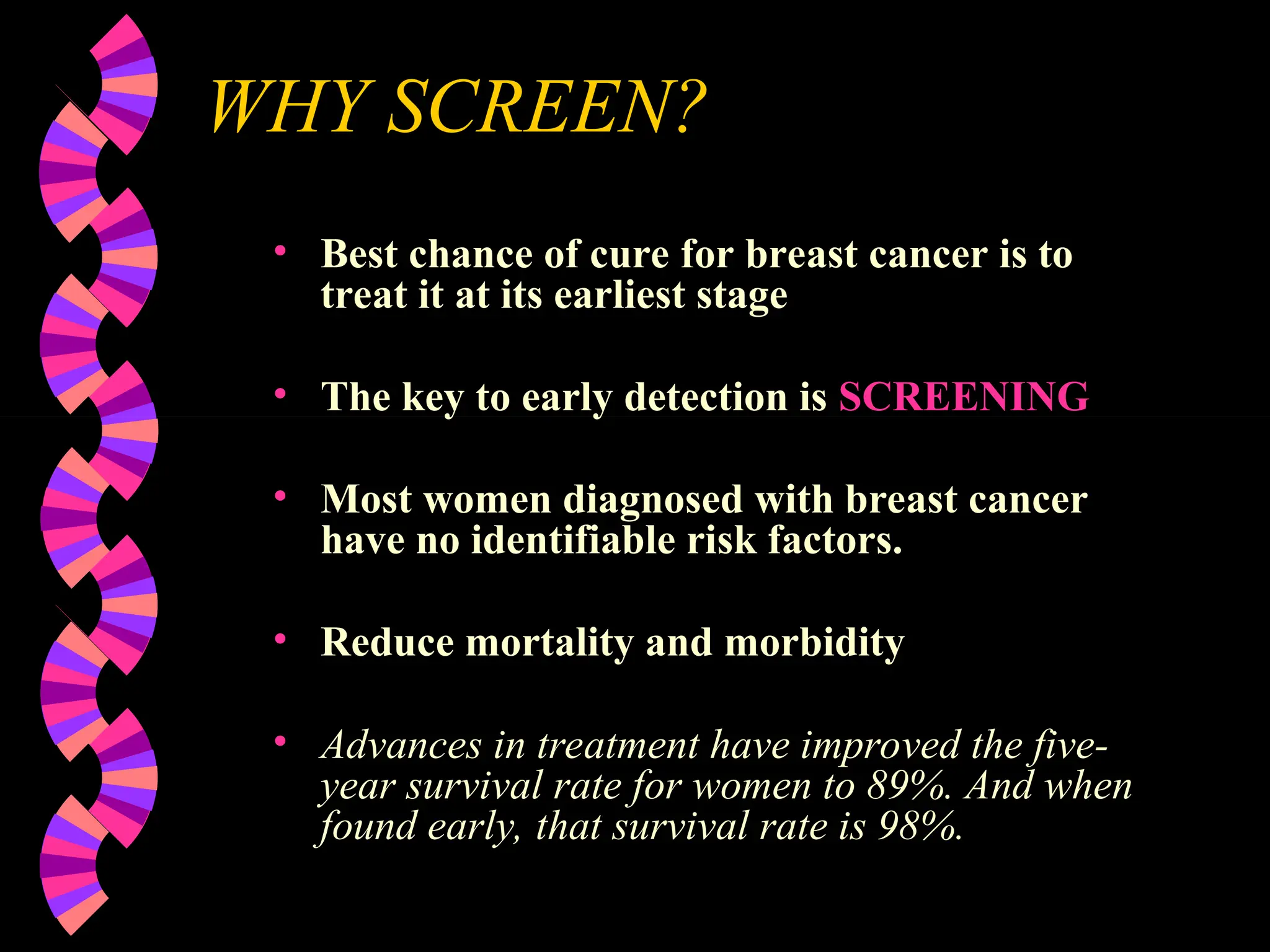 WHY SCREEN?

• Best chance of cure for breast cancer is to treat it at its earliest stage

• The key to early detection is SCREENING

• Most women diagnosed with breast cancer have no identifiable risk factors.

• Reduce mortality and morbidity

• Advances in treatment have improved the five-year survival rate for women to 89%. And when found early, that survival rate is 98%.